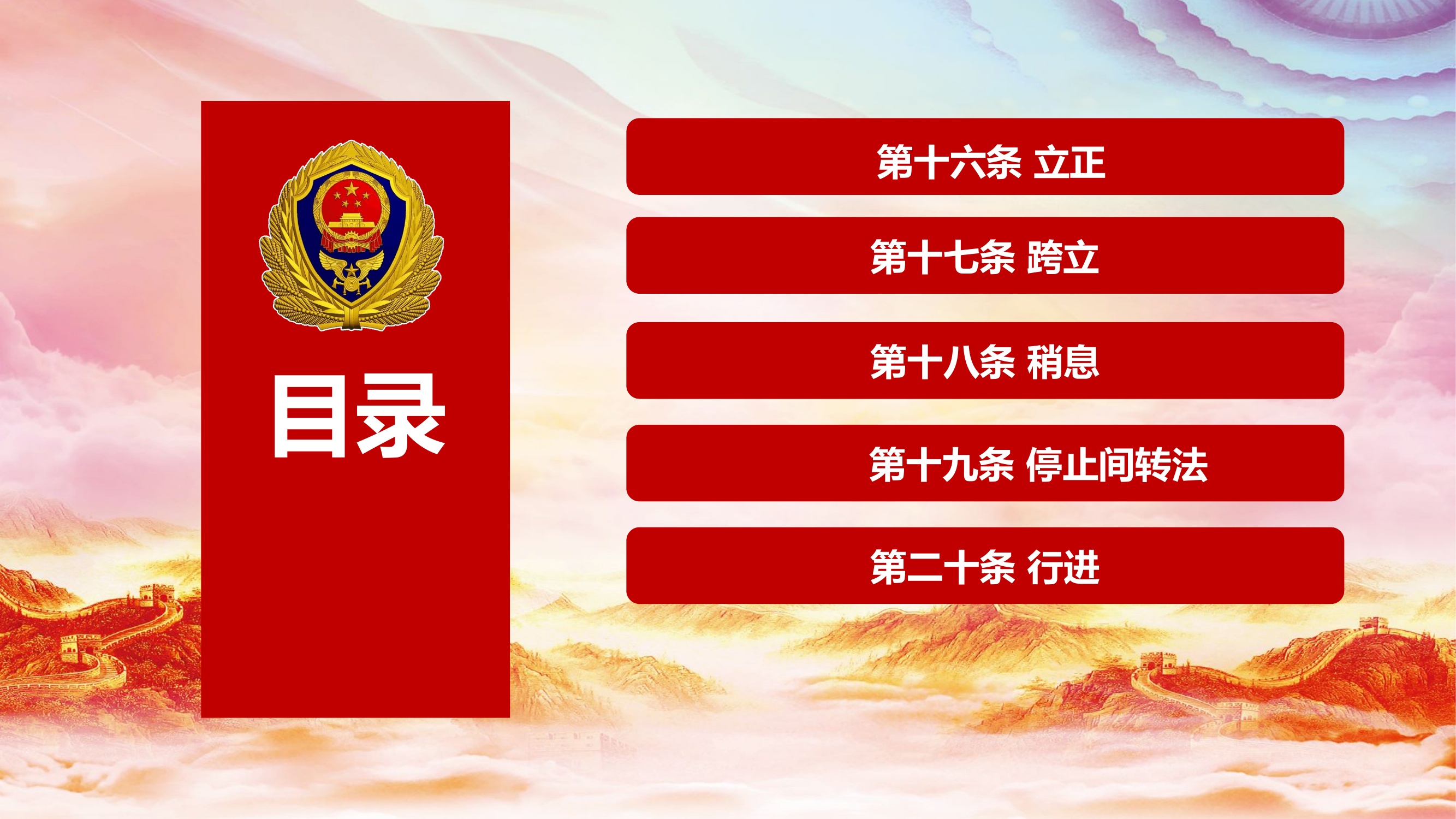 目录

第十六条 立正

第十七条 跨立

第十八条 稍息

第十九条 停止间转法

第二十条 行进